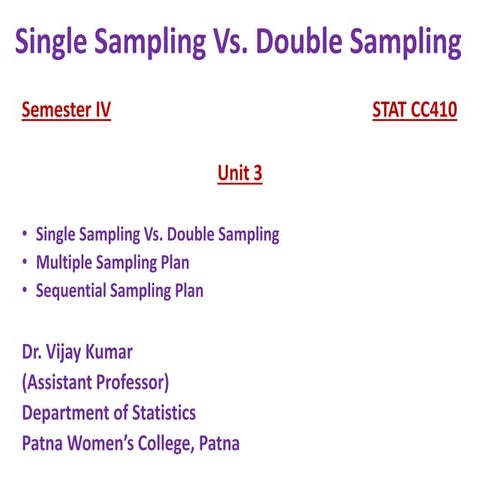 Single Sampling Vs. Double Sampling

Semester IV

STAT CC410

Unit 3

• Single Sampling Vs. Double Sampling
• Multiple Sampling Plan
• Sequential Sampling Plan

Dr. Vijay Kumar
(Assistant Professor)
Department of Statistics
Patna Women's College, Patna